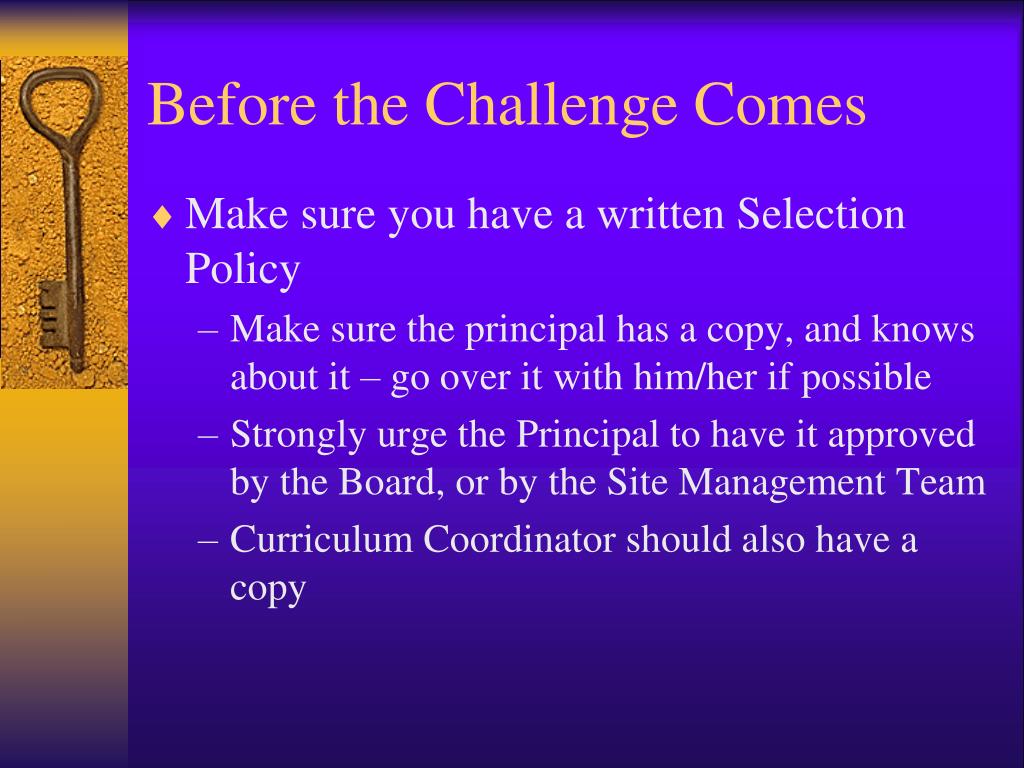 Before the Challenge Comes

♦ Make sure you have a written Selection Policy

– Make sure the principal has a copy, and knows about it – go over it with him/her if possible

– Strongly urge the Principal to have it approved by the Board, or by the Site Management Team

– Curriculum Coordinator should also have a copy